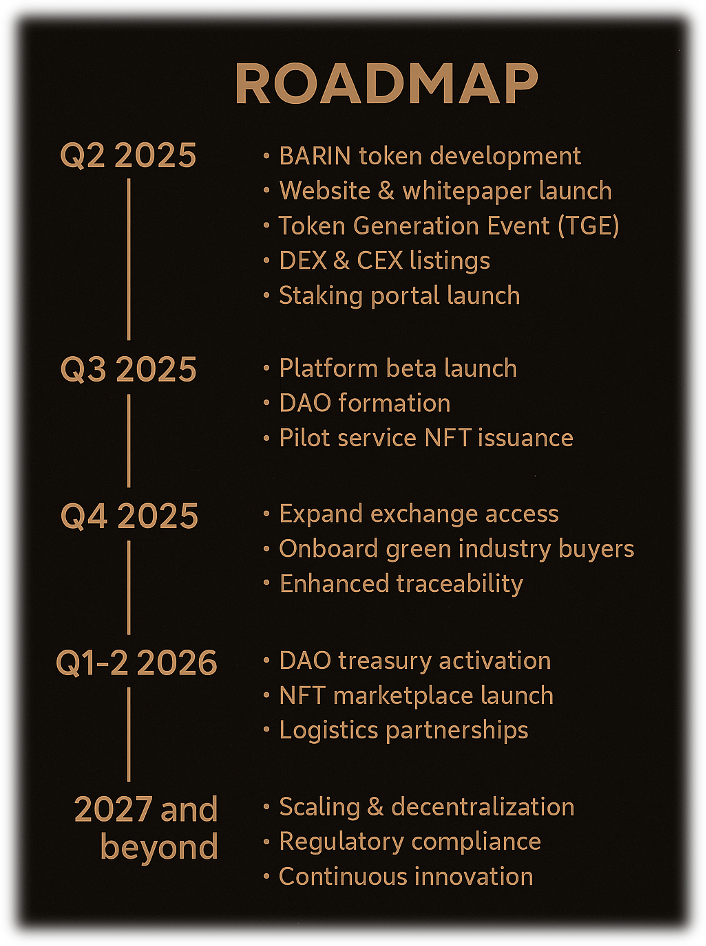 ROADMAP

Q2 2025
• BARIN token development
• Website & whitepaper launch
• Token Generation Event (TGE)
• DEX & CEX listings
• Staking portal launch

Q3 2025
• Platform beta launch
• DAO formation
• Pilot service NFT issuance

Q4 2025
• Expand exchange access
• Onboard green industry buyers
• Enhanced traceability

Q1-2 2026
• DAO treasury activation
• NFT marketplace launch
• Logistics partnerships

2027 and beyond
• Scaling & decentralization
• Regulatory compliance
• Continuous innovation